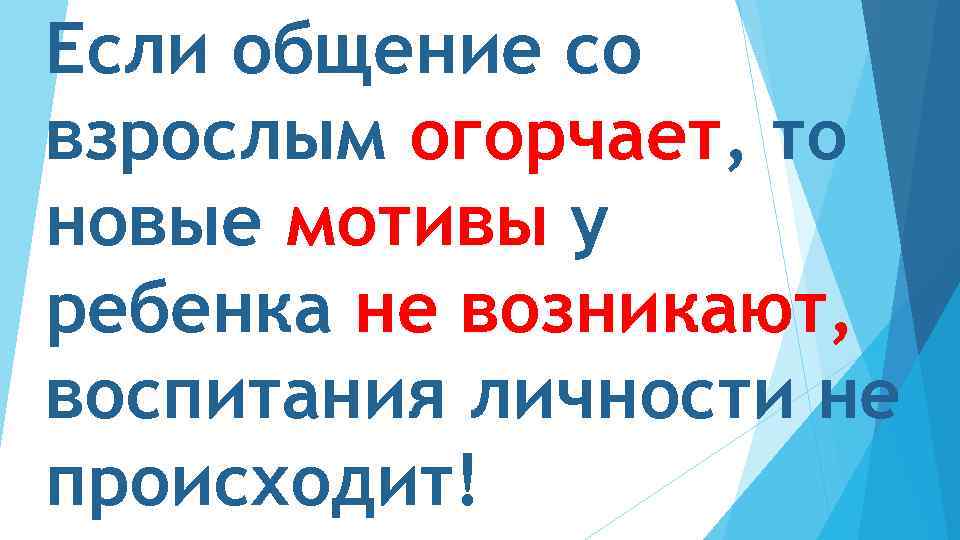 Если общение со взрослым огорчает, то новые мотивы у ребенка не возникают, воспитания личности не происходит!